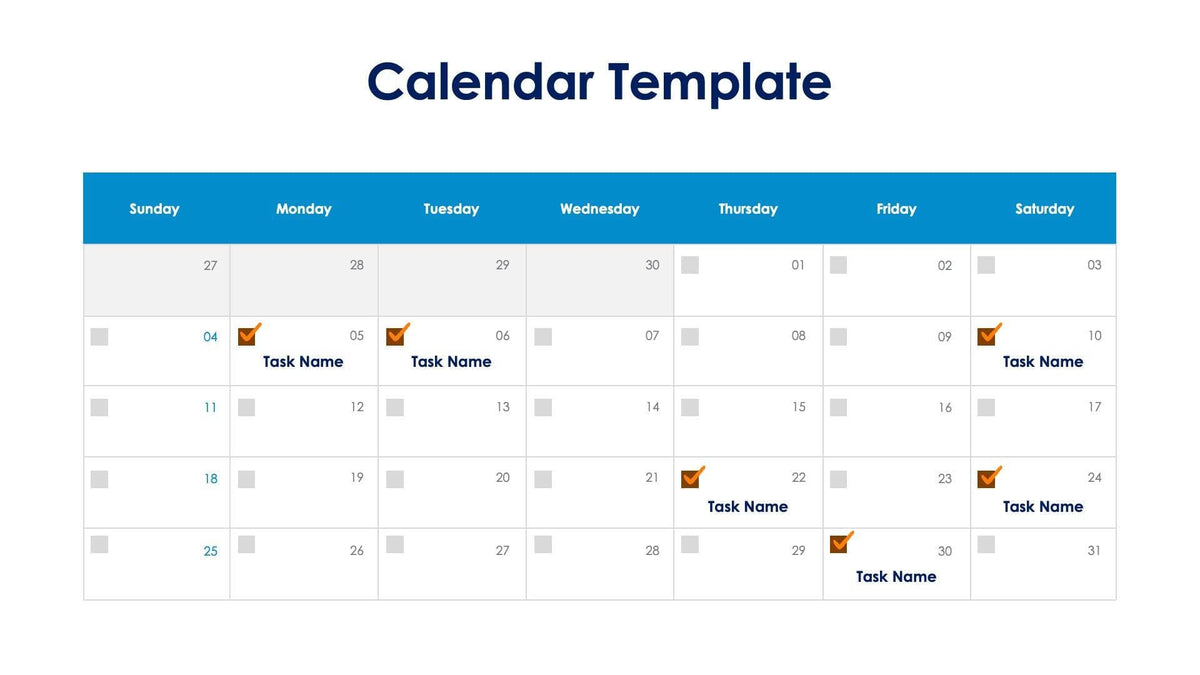 Calendar Template

| Sunday | Monday | Tuesday | Wednesday | Thursday | Friday | Saturday |
|---|---|---|---|---|---|---|
| 27 | 28 | 29 | 30 | 01 | 02 | 03 |
| 04 | 05 Task Name | 06 Task Name | 07 | 08 | 09 | 10 Task Name |
| 11 | 12 | 13 | 14 | 15 | 16 | 17 |
| 18 | 19 | 20 | 21 | 22 Task Name | 23 | 24 Task Name |
| 25 | 26 | 27 | 28 | 29 | 30 Task Name | 31 |